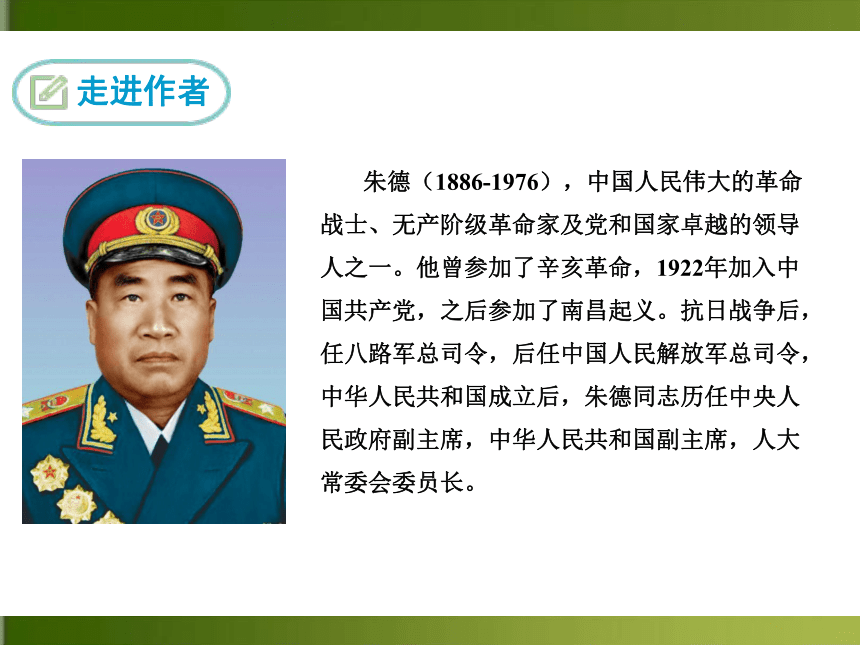 走进作者

朱德（1886-1976），中国人民伟大的革命战士、无产阶级革命家及党和国家卓越的领导人之一。他曾参加了辛亥革命，1922年加入中国共产党，之后参加了南昌起义。抗日战争后，任八路军总司令，后任中国人民解放军总司令，中华人民共和国成立后，朱德同志历任中央人民政府副主席，中华人民共和国副主席，人大常委会委员长。